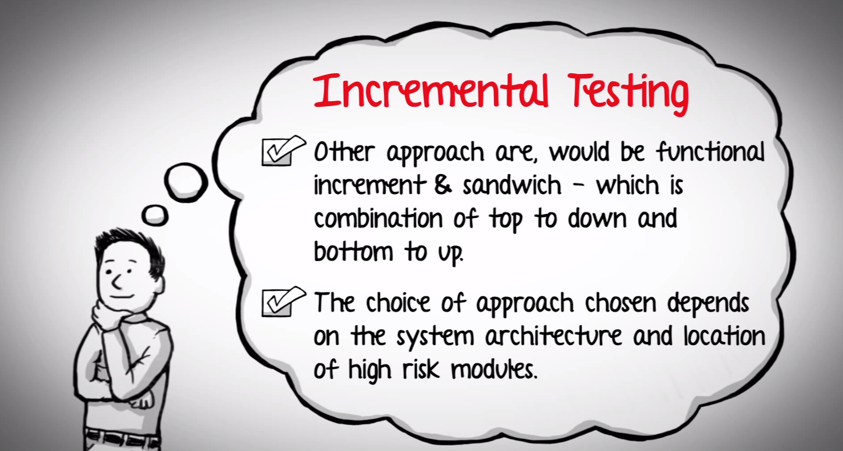 Incremental Testing

Other approach are, would be functional increment & sandwich - which is combination of top to down and bottom to up.

The choice of approach chosen depends on the system architecture and location of high risk modules.